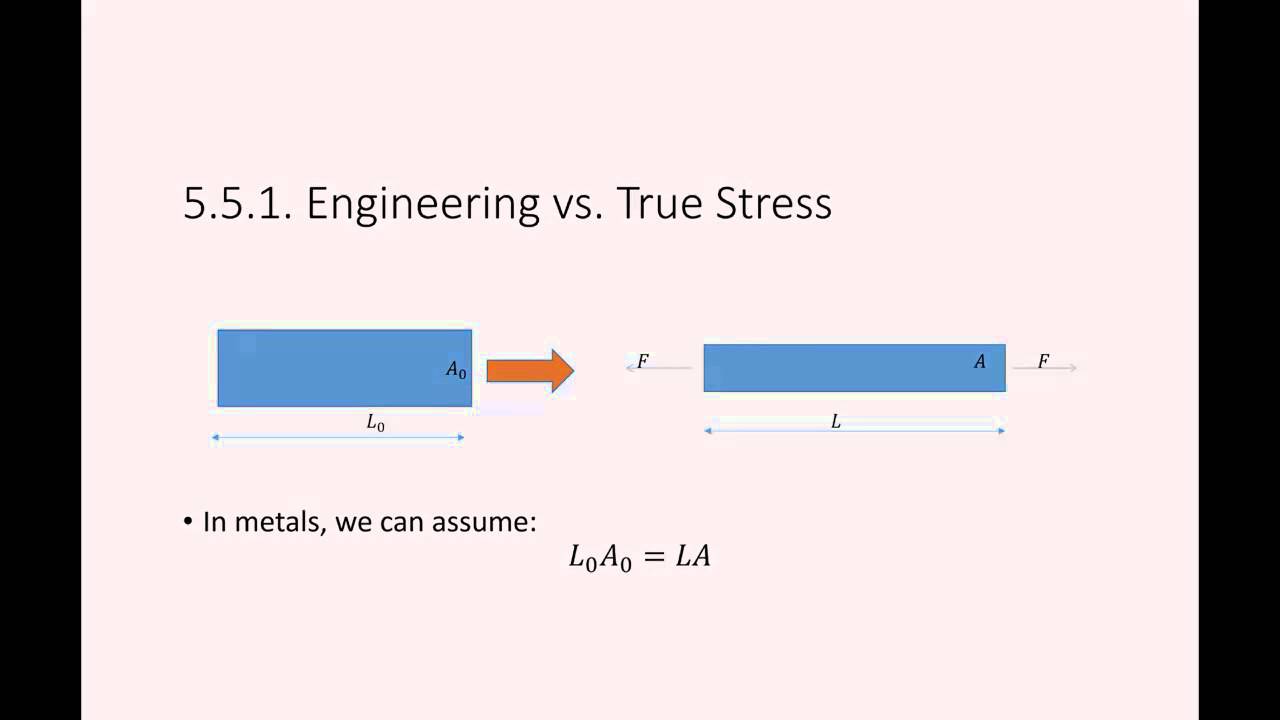 5.5.1. Engineering vs. True Stress

$A_0$

$L_0$

$F$

$A$

$F$

$L$

• In metals, we can assume:

$L_0 A_0 = LA$